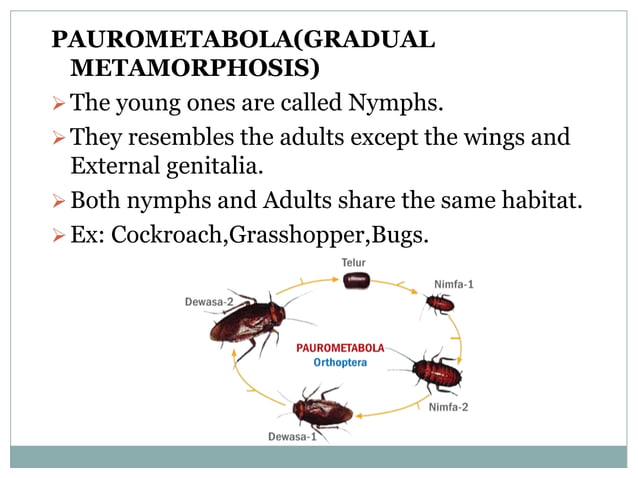 PAUROMETABOLA(GRADUAL METAMORPHOSIS)

➢ The young ones are called Nymphs.

➢ They resembles the adults except the wings and External genitalia.

➢ Both nymphs and Adults share the same habitat.

➢ Ex: Cockroach,Grasshopper,Bugs.

Telur

Nimfa-1

Dewasa-2

PAUROMETABOLA
Orthoptera

Nimfa-2

Dewasa-1